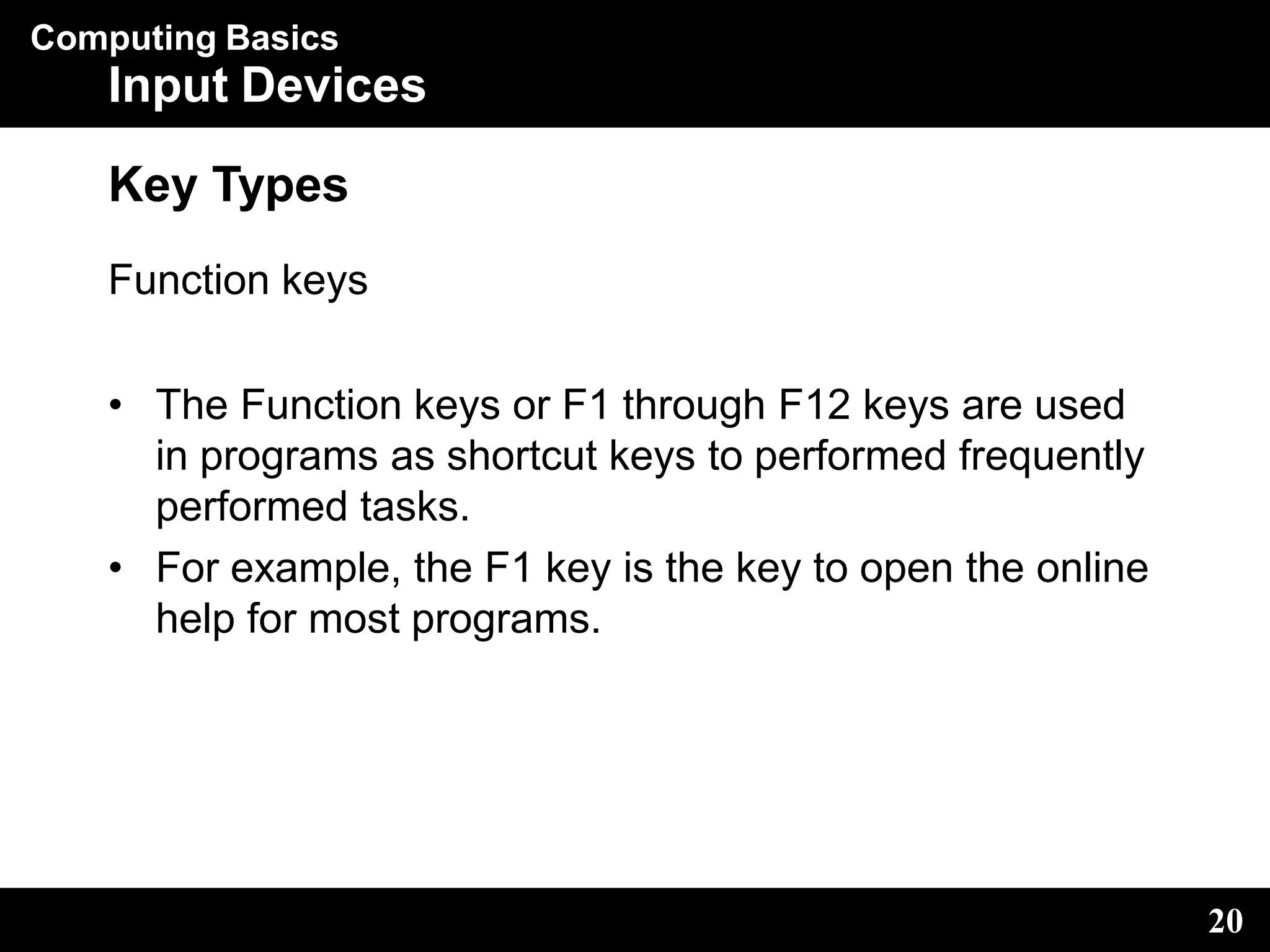 Computing Basics
Input Devices

Key Types

Function keys

• The Function keys or F1 through F12 keys are used in programs as shortcut keys to performed frequently performed tasks.
• For example, the F1 key is the key to open the online help for most programs.

20